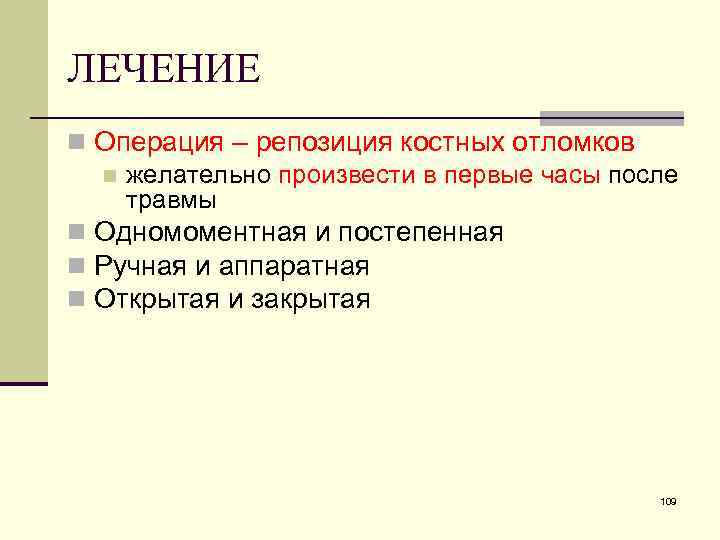 ЛЕЧЕНИЕ

Операция – репозиция костных отломков

желательно произвести в первые часы после травмы

Одномоментная и постепенная

Ручная и аппаратная

Открытая и закрытая

109